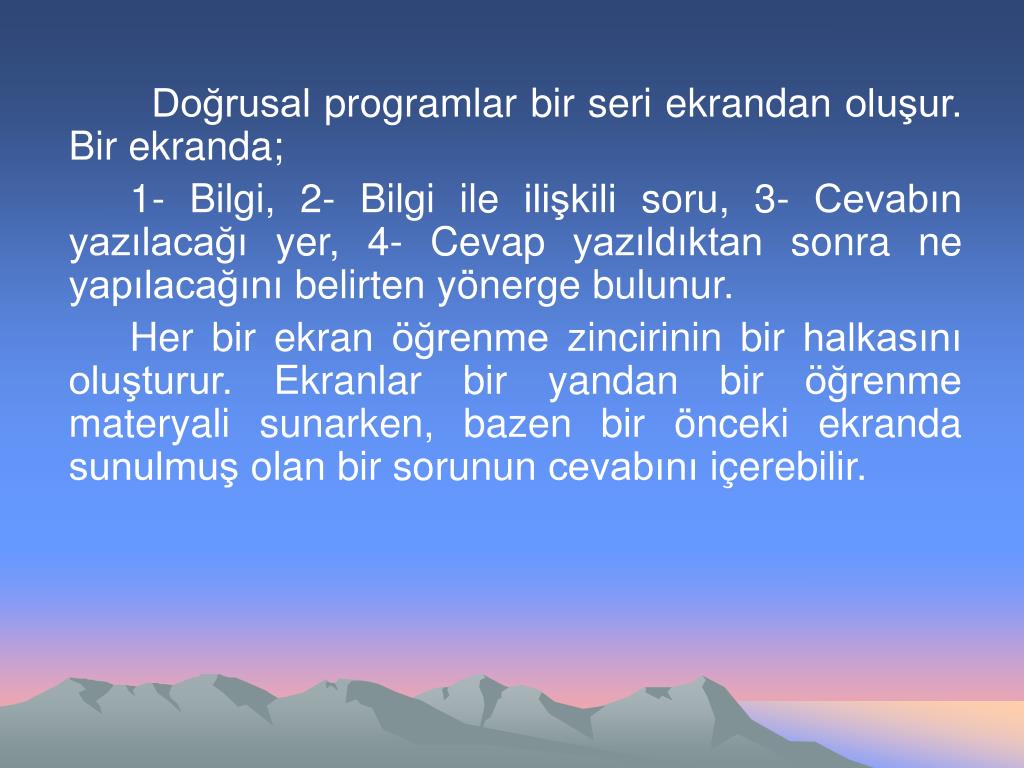 Doğrusal programlar bir seri ekrandan oluşur. Bir ekranda;

1- Bilgi, 2- Bilgi ile ilişkili soru, 3- Cevabın yazılacağı yer, 4- Cevap yazıldıktan sonra ne yapılacağını belirten yönerge bulunur.

Her bir ekran öğrenme zincirinin bir halkasını oluşturur. Ekranlar bir yandan bir öğrenme materyali sunarken, bazen bir önceki ekranda sunulmuş olan bir sorunun cevabını içerebilir.